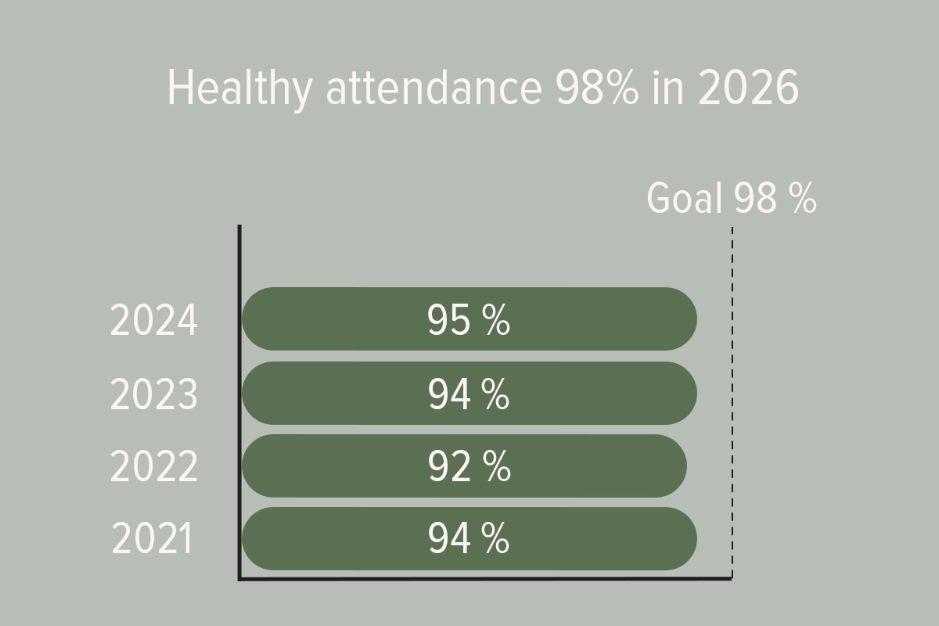 Healthy attendance 98% in 2026

Goal 98 %

2024 95 %
2023 94 %
2022 92 %
2021 94 %